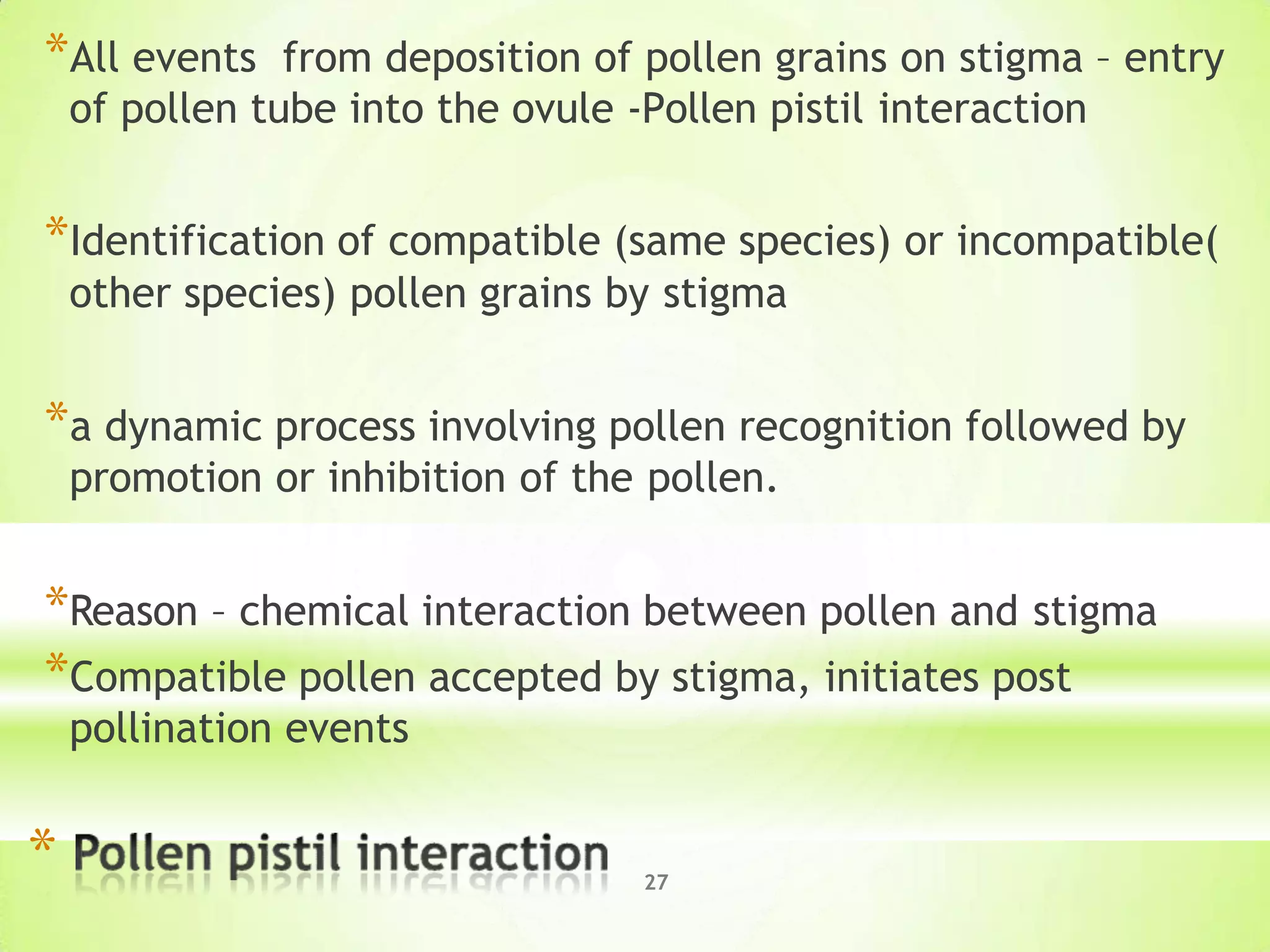 *All events from deposition of pollen grains on stigma – entry of pollen tube into the ovule -Pollen pistil interaction

*Identification of compatible (same species) or incompatible( other species) pollen grains by stigma

*a dynamic process involving pollen recognition followed by promotion or inhibition of the pollen.

*Reason – chemical interaction between pollen and stigma

*Compatible pollen accepted by stigma, initiates post pollination events

* Pollen pistil interaction

27